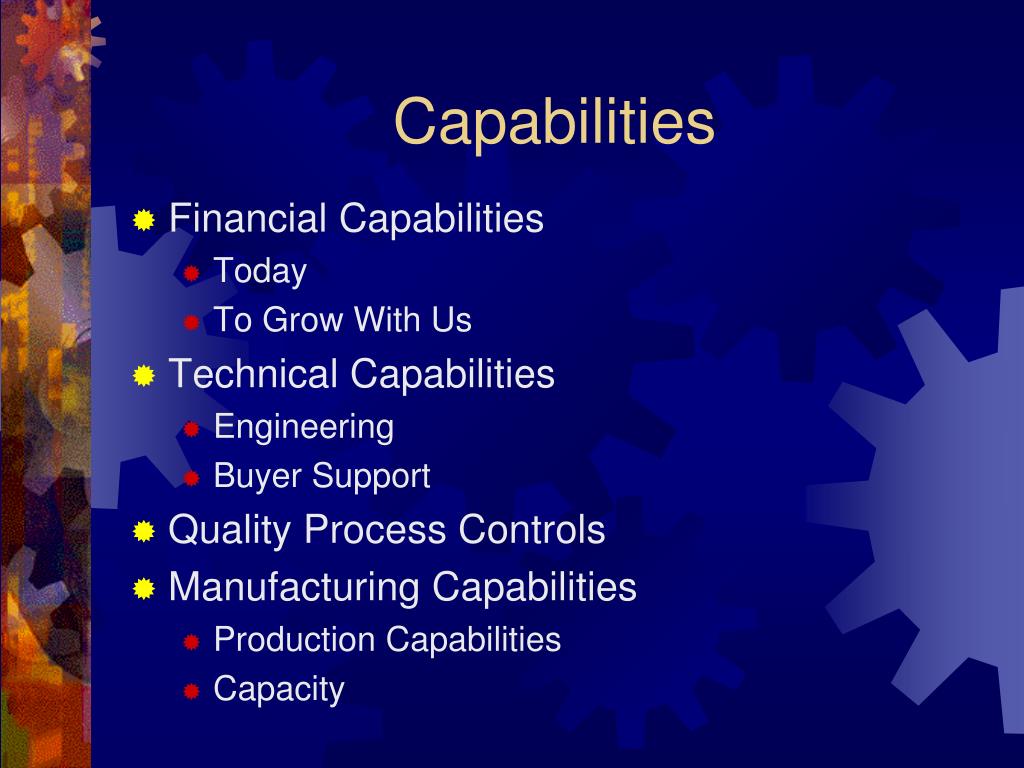 Capabilities

- Financial Capabilities
  - Today
  - To Grow With Us
- Technical Capabilities
  - Engineering
  - Buyer Support
- Quality Process Controls
- Manufacturing Capabilities
  - Production Capabilities
  - Capacity